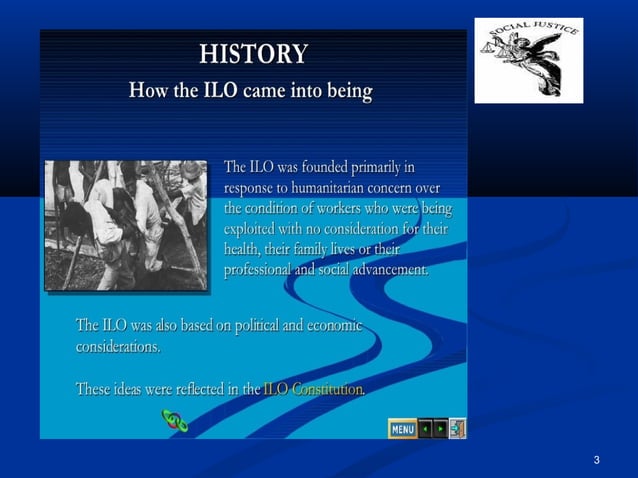 HISTORY
How the ILO came into being

SOCIAL JUSTICE

The ILO was founded primarily in response to humanitarian concern over the condition of workers who were being exploited with no consideration for their health, their family lives or their professional and social advancement.

The ILO was also based on political and economic considerations.

These ideas were reflected in the ILO Constitution.

MENU

3